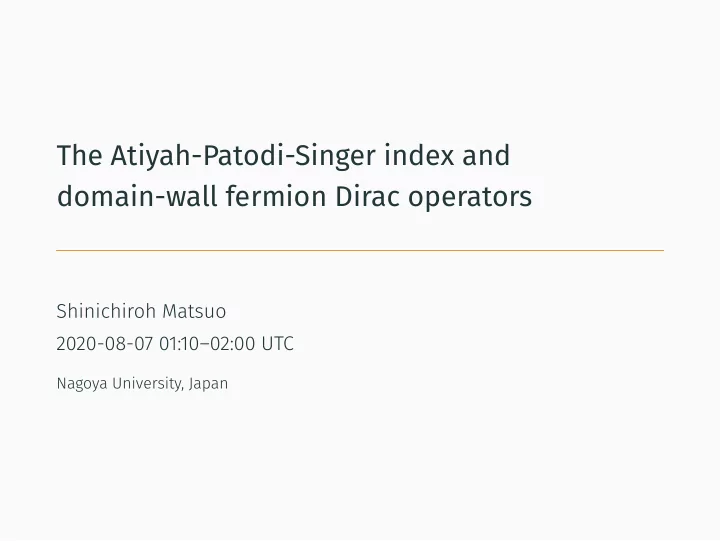 The Atiyah-Patodi-Singer index and domain-wall fermion Dirac operators

Shinichiroh Matsuo

2020-08-07 01:10–02:00 UTC

Nagoya University, Japan